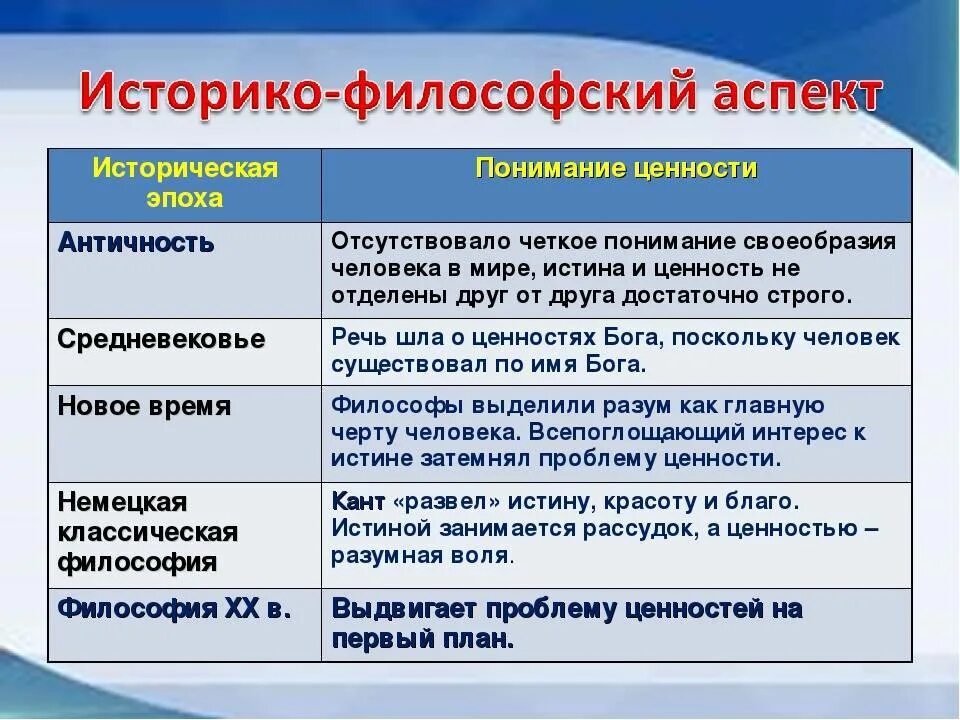 Историко-философский аспект

| Историческая эпоха | Понимание ценности |
|---|---|
| Античность | Отсутствовало четкое понимание своеобразия человека в мире, истина и ценность не отделены друг от друга достаточно строго. |
| Средневековье | Речь шла о ценностях Бога, поскольку человек существовал по имя Бога. |
| Новое время | Философы выделили разум как главную черту человека. Всепоглощающий интерес к истине затемнял проблему ценности. |
| Немецкая классическая философия | Кант «развел» истину, красоту и благо. Истиной занимается рассудок, а ценностью – разумная воля. |
| Философия XX в. | Выдвигает проблему ценностей на первый план. |